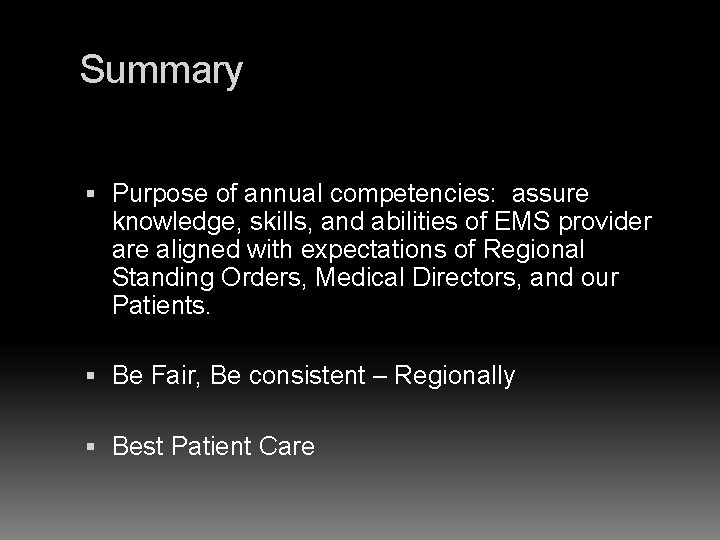 Summary

▪ Purpose of annual competencies: assure knowledge, skills, and abilities of EMS provider are aligned with expectations of Regional Standing Orders, Medical Directors, and our Patients.

▪ Be Fair, Be consistent – Regionally

▪ Best Patient Care